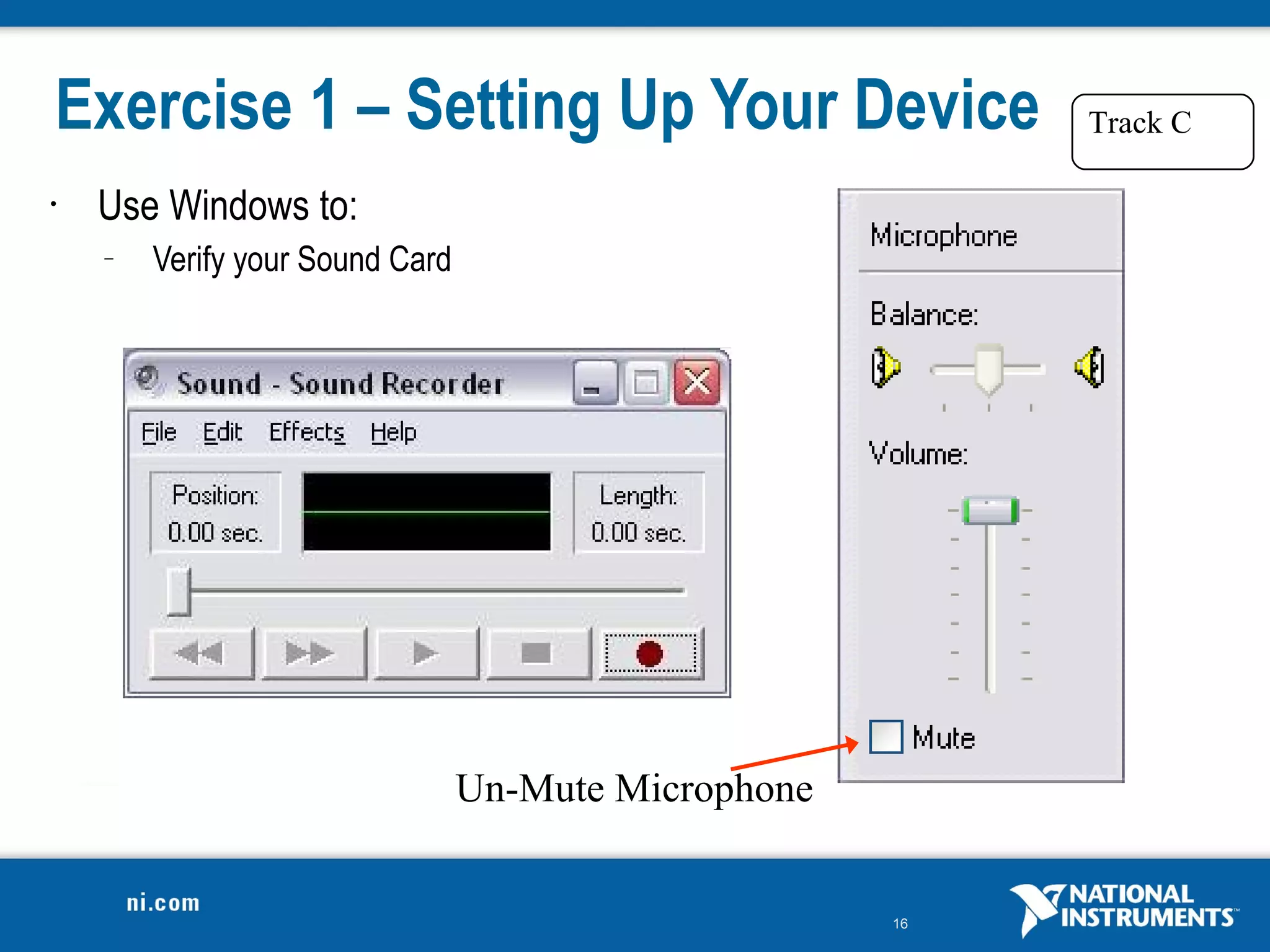 Exercise 1 – Setting Up Your Device

Track C

• Use Windows to:
– Verify your Sound Card

Sound - Sound Recorder

File Edit Effects Help

Position:
0.00 sec.

Length:
0.00 sec.

Microphone

Balance:

Volume:

Mute

Un-Mute Microphone

ni.com

16

NATIONAL INSTRUMENTS™